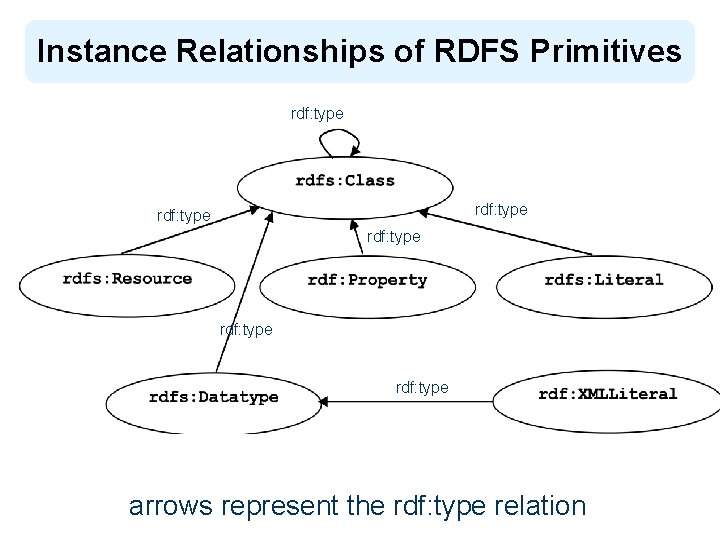 Instance Relationships of RDFS Primitives

rdf:type

rdfs:Class

rdf:type

rdf:type

rdf:type

rdfs:Resource

rdf:Property

rdfs:Literal

rdf:type

rdf:type

rdfs:Datatype

rdf:XMLLiteral

arrows represent the rdf:type relation